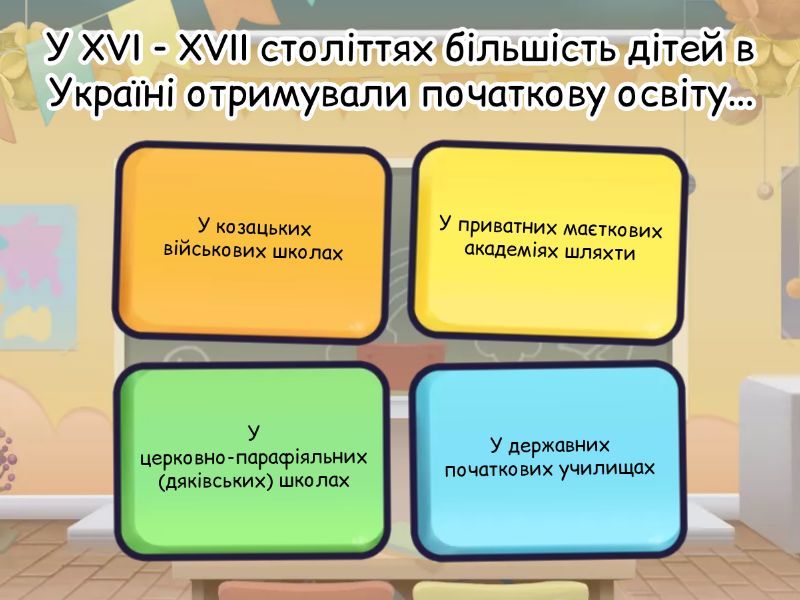 У XVI - XVII століттях більшість дітей в Україні отримували початкову освіту...

У козацьких військових школах

У приватних маєткових академіях шляхти

У церковно-парафіяльних (дяківських) школах

У державних початкових училищах